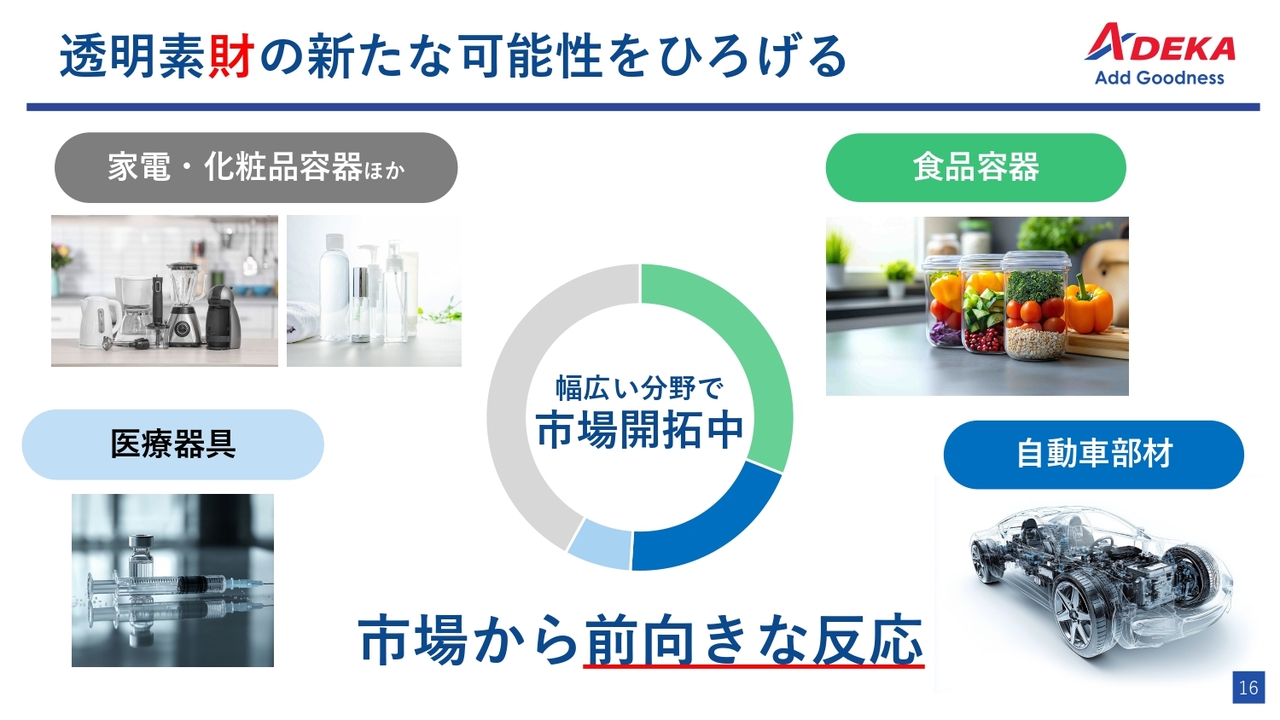 透明素財の新たな可能性をひろげる

ADEKA
Add Goodness

家電・化粧品容器ほか

食品容器

幅広い分野で
市場開拓中

医療器具

自動車部材

市場から前向きな反応

16